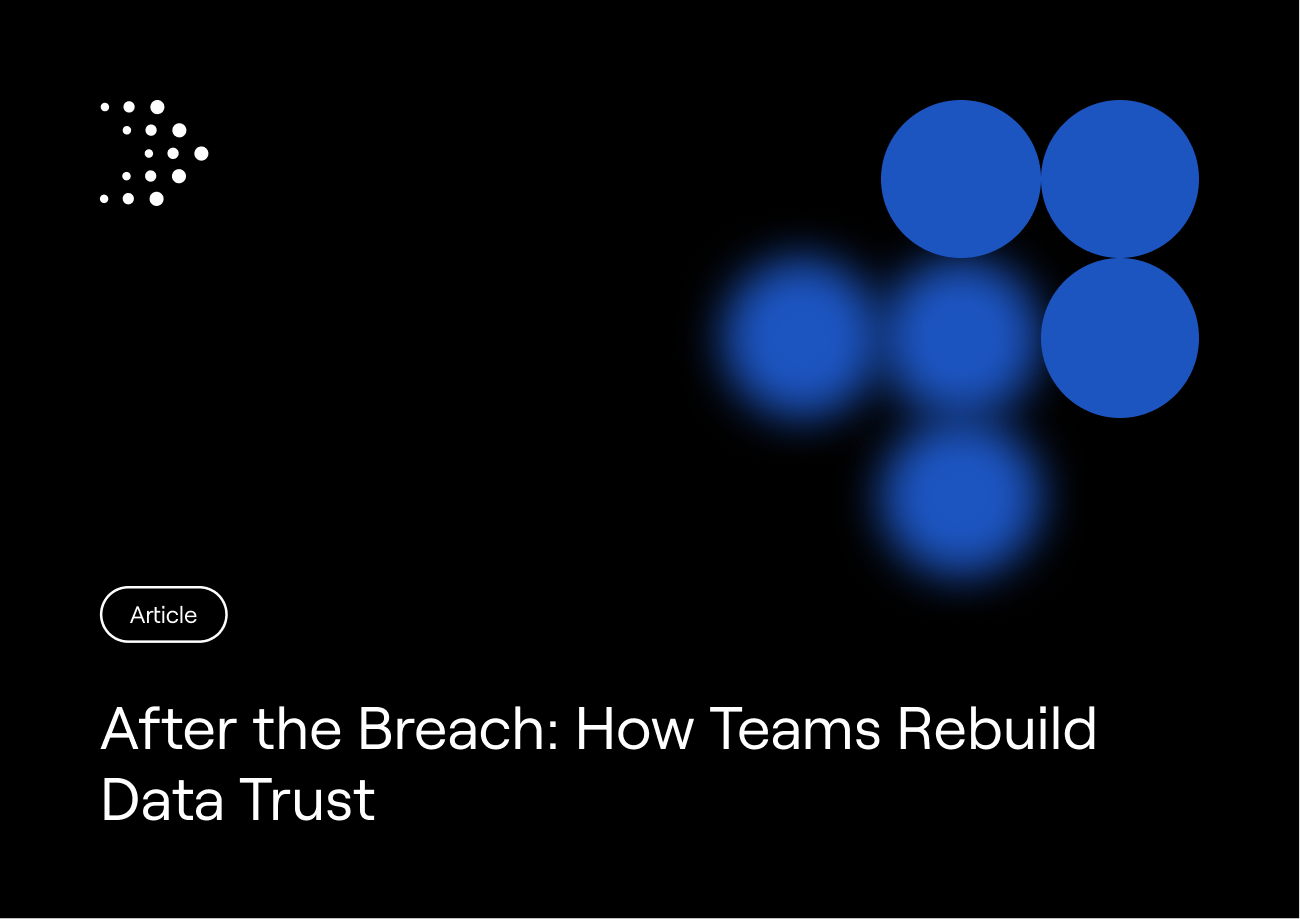 Article

After the Breach: How Teams Rebuild Data Trust